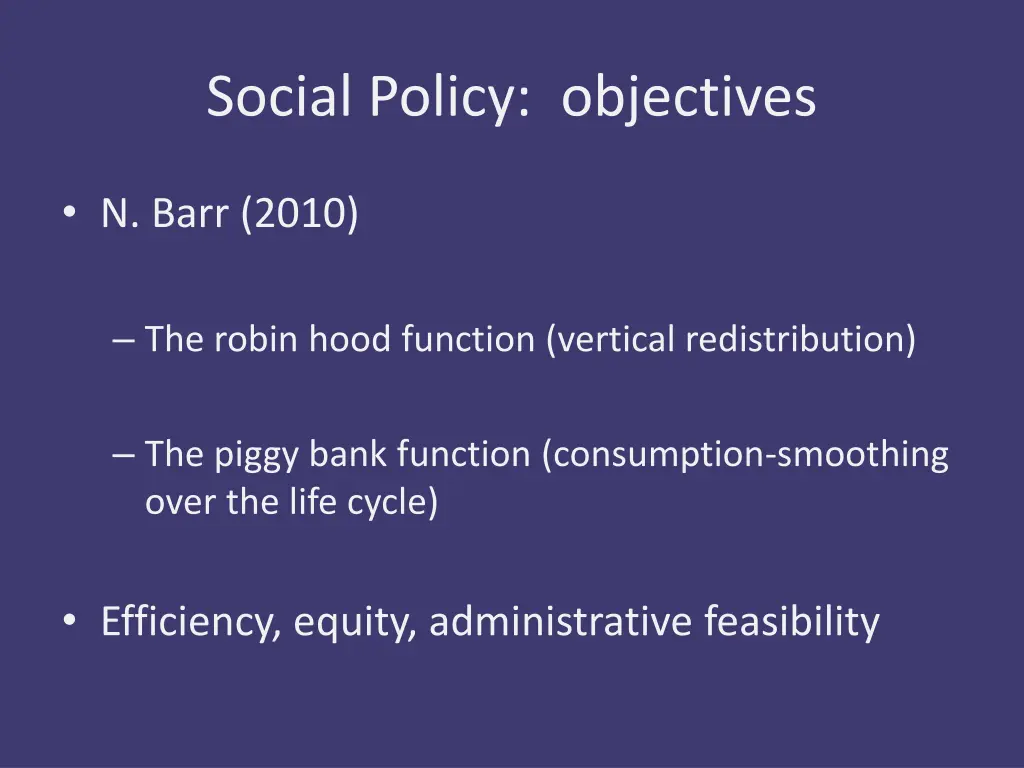 Social Policy:  objectives

• N. Barr (2010)

– The robin hood function (vertical redistribution)

– The piggy bank function (consumption-smoothing over the life cycle)

• Efficiency, equity, administrative feasibility